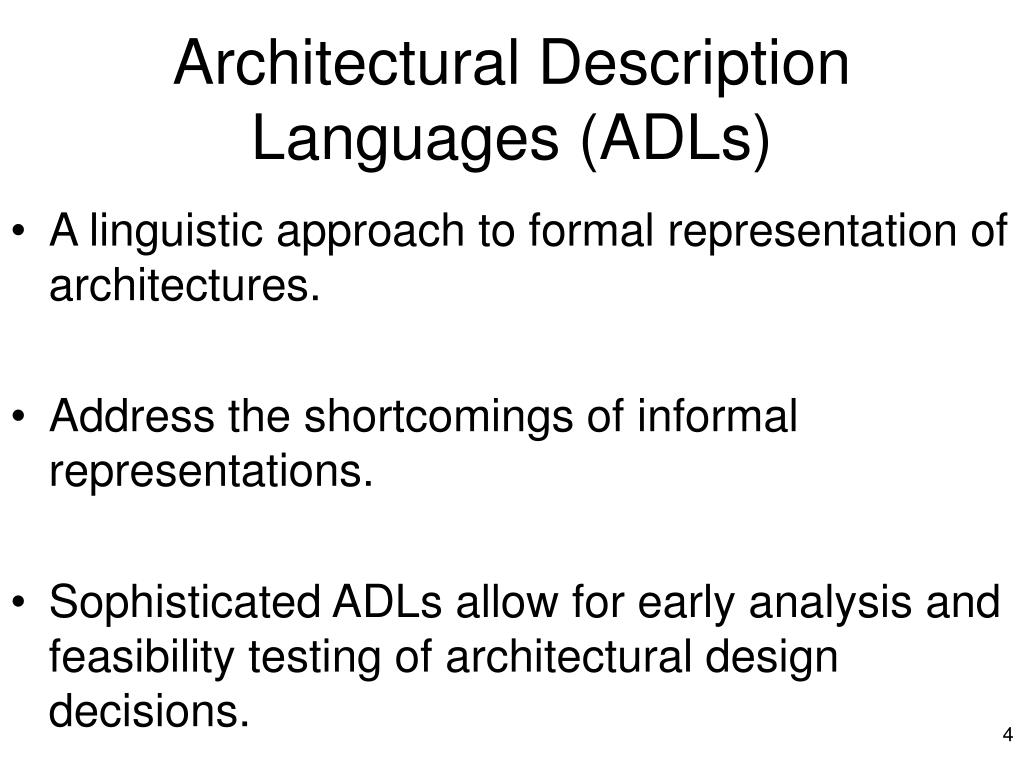 Architectural Description Languages (ADLs)

• A linguistic approach to formal representation of architectures.

• Address the shortcomings of informal representations.

• Sophisticated ADLs allow for early analysis and feasibility testing of architectural design decisions.

4